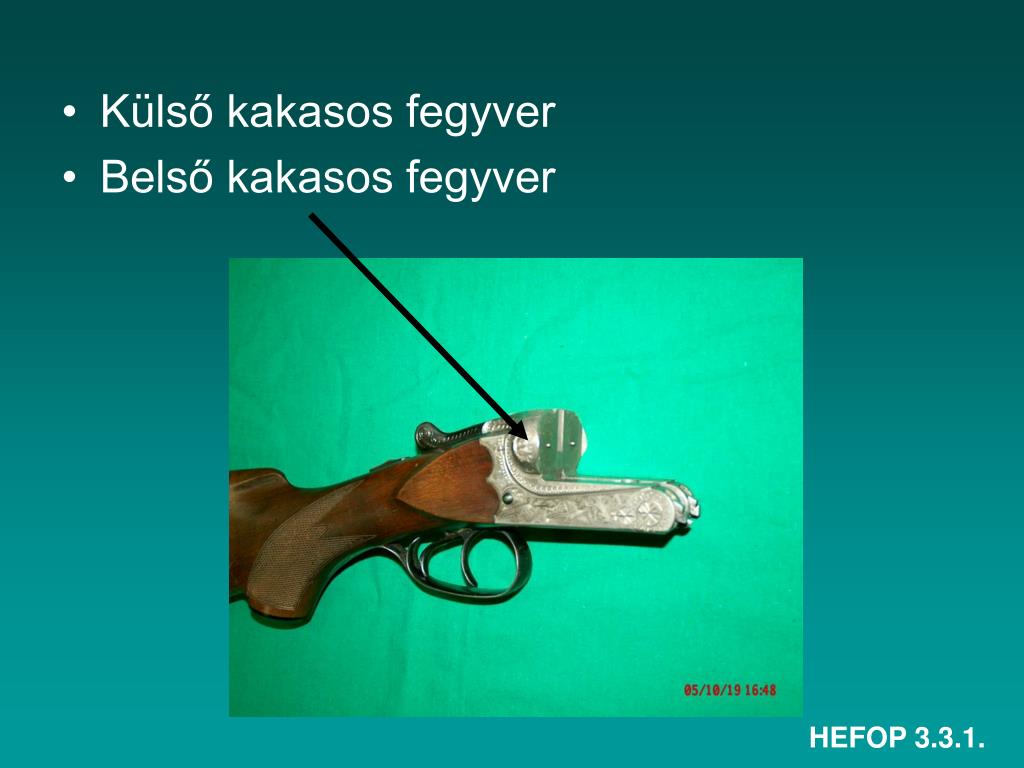 • Külső kakasos fegyver
• Belső kakasos fegyver

05/10/19 16:48

HEFOP 3.3.1.